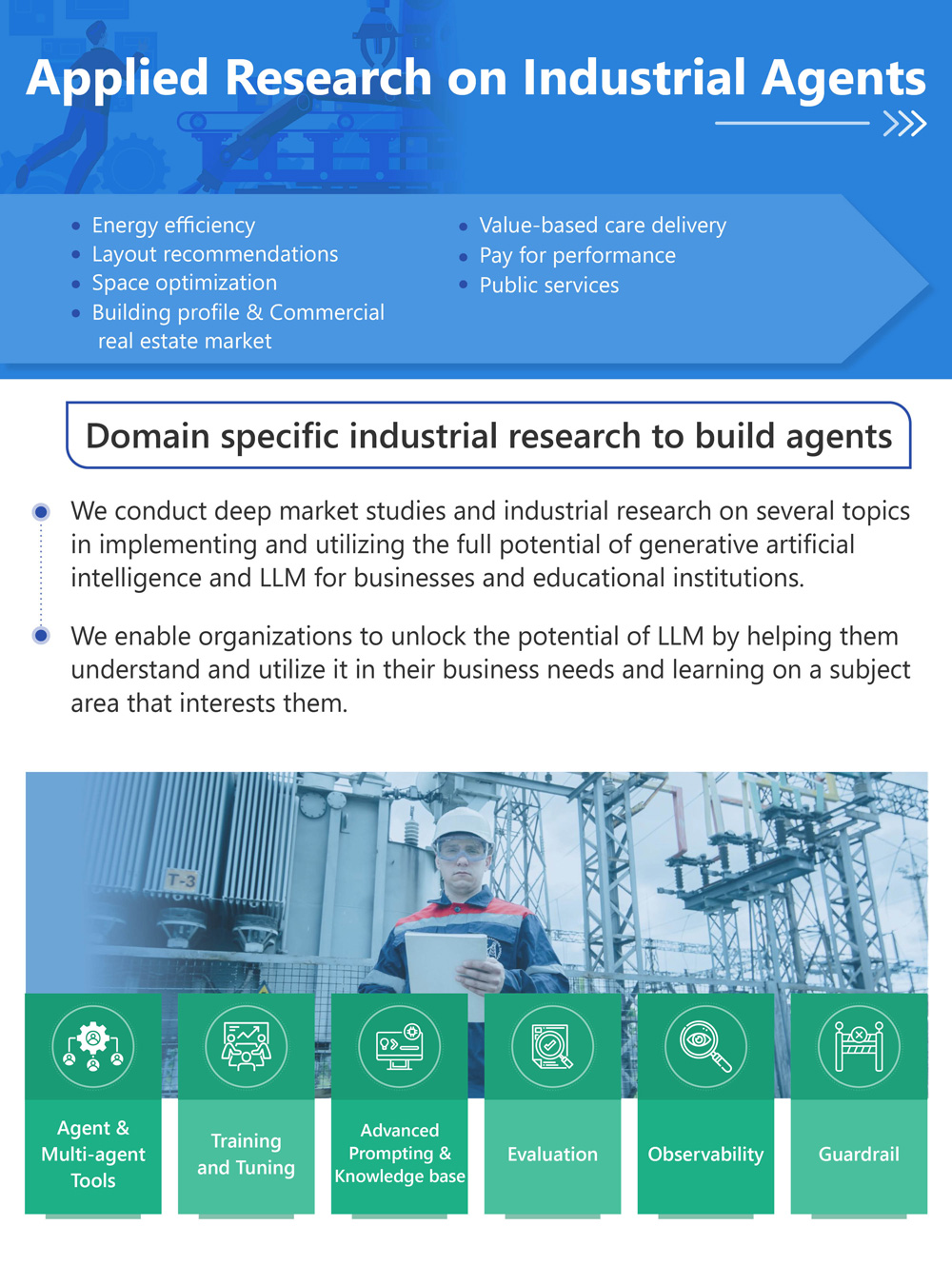 Applied Research on Industrial Agents

- Energy efficiency
- Layout recommendations
- Space optimization
- Building profile & Commercial real estate market

- Value-based care delivery
- Pay for performance
- Public services

Domain specific industrial research to build agents

We conduct deep market studies and industrial research on several topics in implementing and utilizing the full potential of generative artificial intelligence and LLM for businesses and educational institutions.

We enable organizations to unlock the potential of LLM by helping them understand and utilize it in their business needs and learning on a subject area that interests them.

T-3

Agent & Multi-agent Tools

Training and Tuning

Advanced Prompting & Knowledge base

Evaluation

Observability

Guardrail